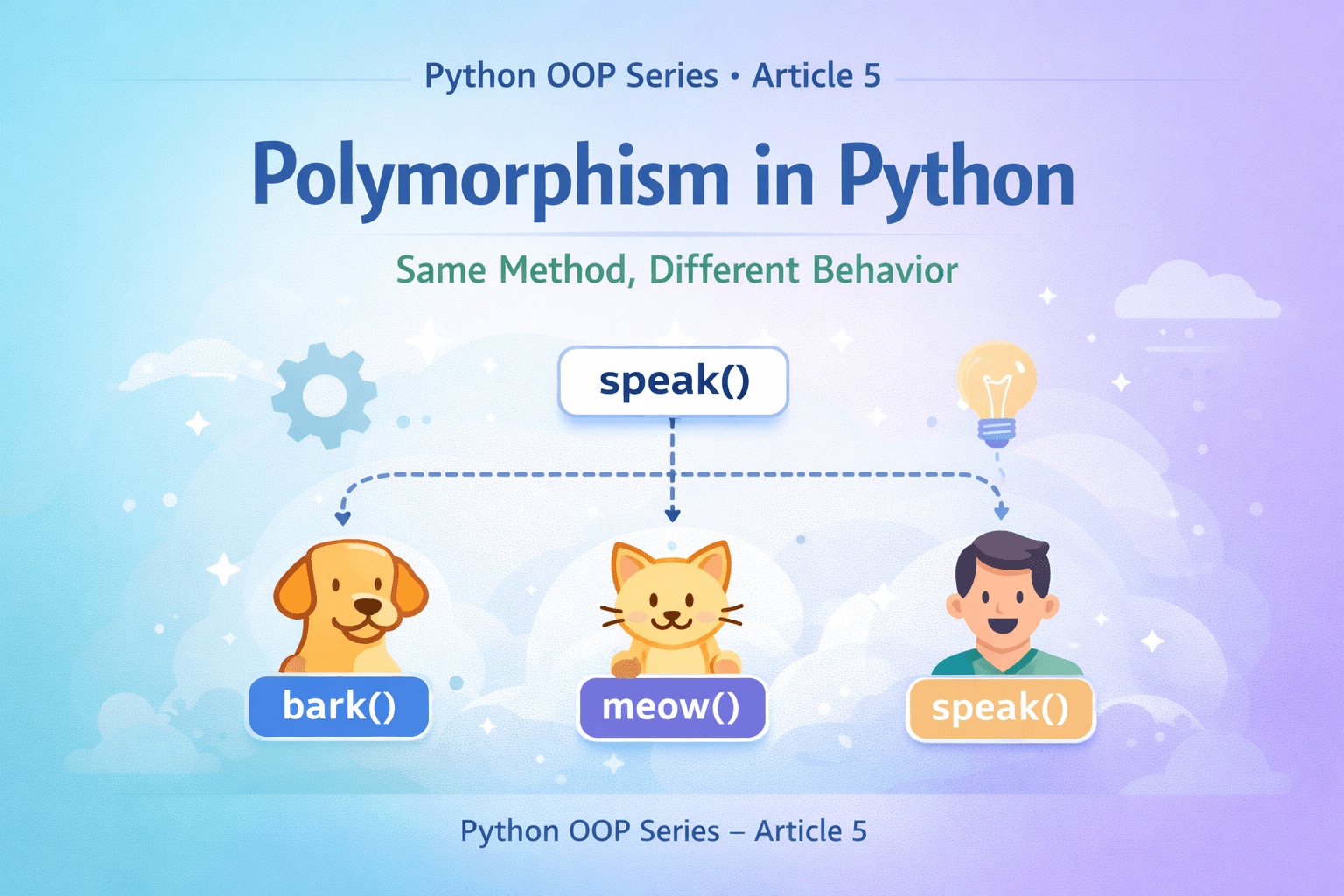 Python OOP Series • Article 5

Polymorphism in Python

Same Method, Different Behavior

speak()

bark()

meow()

speak()

Python OOP Series – Article 5